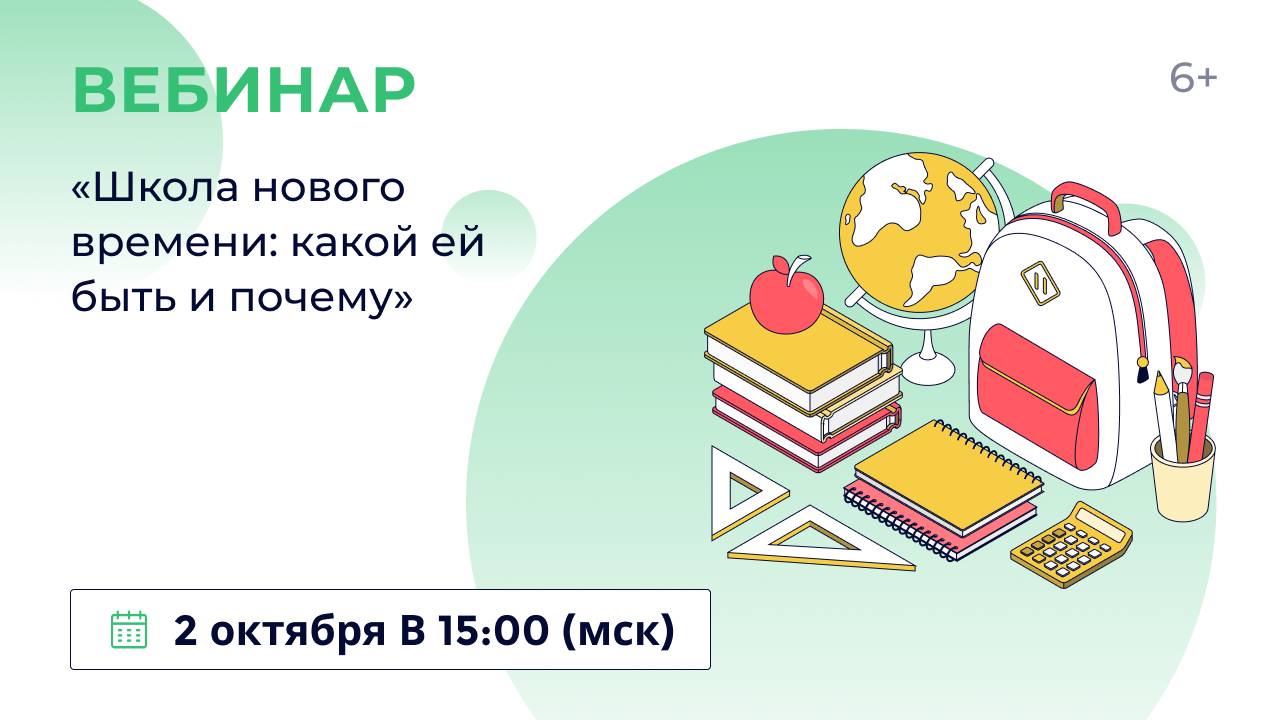 ВЕБИНАР

6+

«Школа нового времени: какой ей быть и почему»

2 октября В 15:00 (мск)